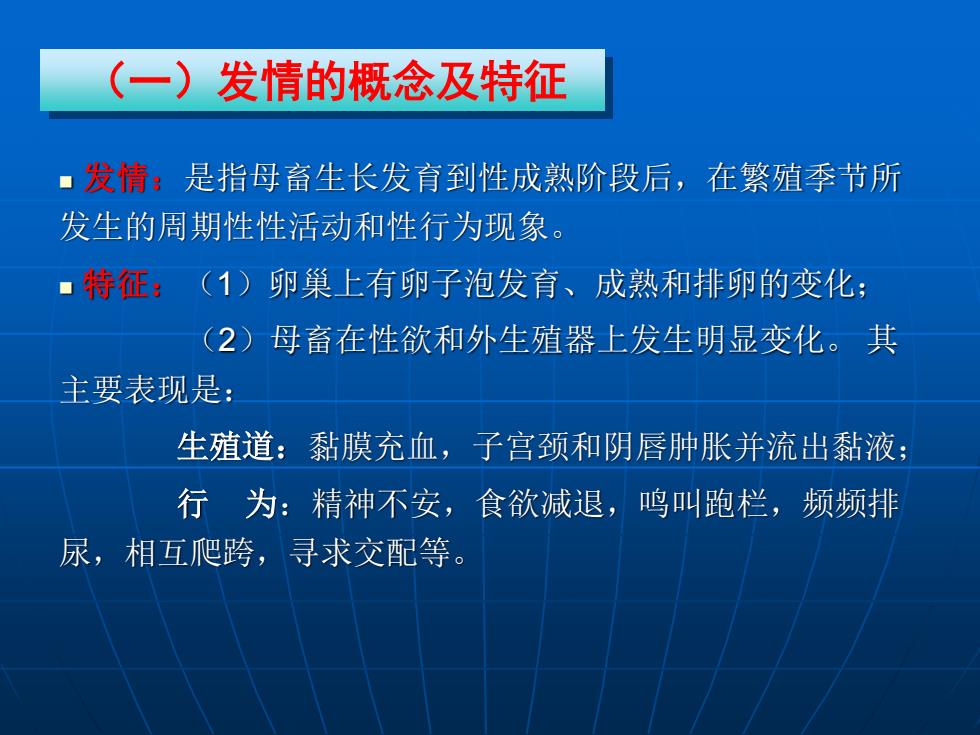 （一）发情的概念及特征

■ 发情：是指母畜生长发育到性成熟阶段后，在繁殖季节所发生的周期性性活动和性行为现象。

■ 特征：（1）卵巢上有卵子泡发育、成熟和排卵的变化；

（2）母畜在性欲和外生殖器上发生明显变化。 其主要表现是：

生殖道：黏膜充血，子宫颈和阴唇肿胀并流出黏液；

行　为：精神不安，食欲减退，鸣叫跑栏，频频排尿，相互爬跨，寻求交配等。